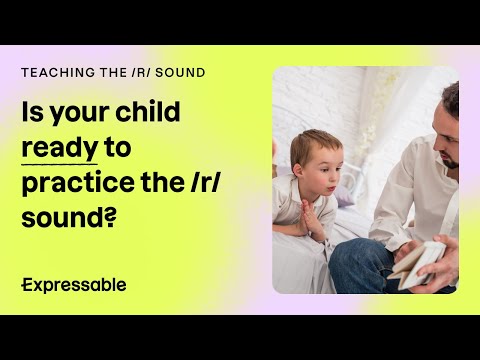 TEACHING THE /R/ SOUND

Is your child ready to practice the /r/ sound?

Expressable